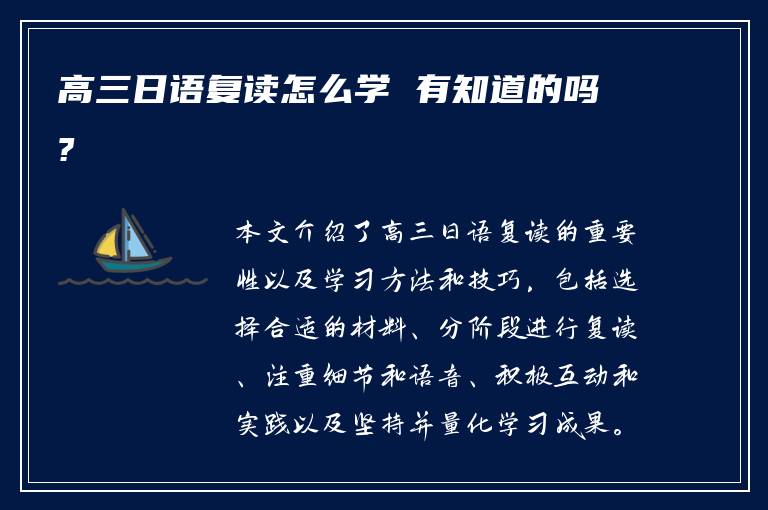 高三日语复读怎么学 有知道的吗?

本文介绍了高三日语复读的重要性以及学习方法和技巧，包括选择合适的材料、分阶段进行复读、注重细节和语音、积极互动和实践以及坚持并量化学习成果。